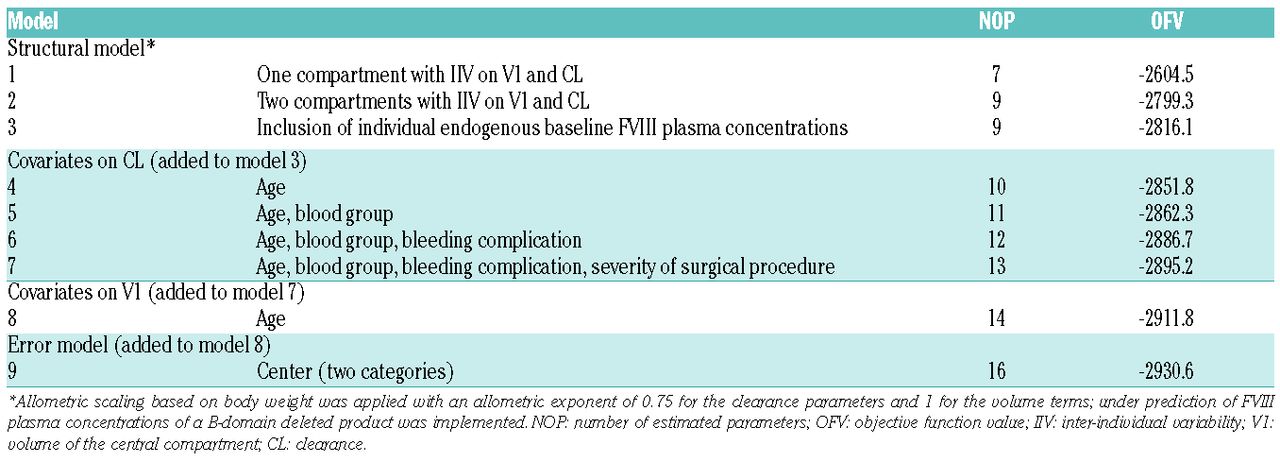 | Model | | NOP | OFV |
|---|---|---|---|
| Structural model* | | | |
| 1 | One compartment with IIV on V1 and CL | 7 | -2604.5 |
| 2 | Two compartments with IIV on V1 and CL | 9 | -2799.3 |
| 3 | Inclusion of individual endogenous baseline FVIII plasma concentrations | 9 | -2816.1 |
| Covariates on CL (added to model 3) | | | |
| 4 | Age | 10 | -2851.8 |
| 5 | Age, blood group | 11 | -2862.3 |
| 6 | Age, blood group, bleeding complication | 12 | -2886.7 |
| 7 | Age, blood group, bleeding complication, severity of surgical procedure | 13 | -2895.2 |
| Covariates on V1 (added to model 7) | | | |
| 8 | Age | 14 | -2911.8 |
| Error model (added to model 8) | | | |
| 9 | Center (two categories) | 16 | -2930.6 |

*Allometric scaling based on body weight was applied with an allometric exponent of 0.75 for the clearance parameters and 1 for the volume terms; under prediction of FVIII plasma concentrations of a B-domain deleted product was implemented. NOP: number of estimated parameters; OFV: objective function value; IIV: inter-individual variability; V1: volume of the central compartment; CL: clearance.